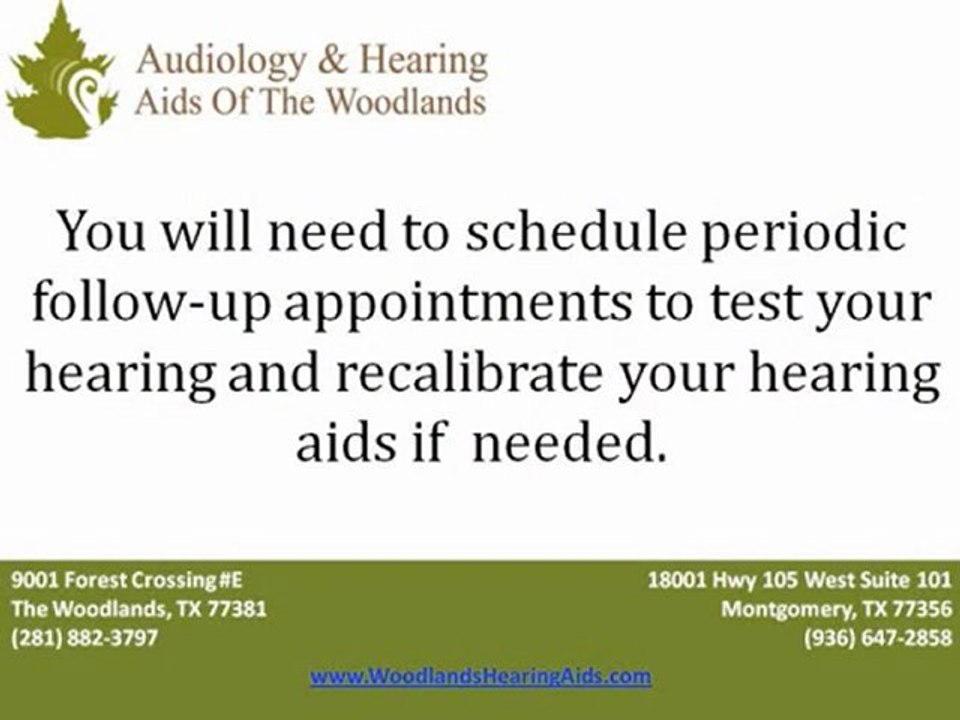 Audiology & Hearing
Aids Of The Woodlands

You will need to schedule periodic follow-up appointments to test your hearing and recalibrate your hearing aids if needed.

9001 Forest Crossing #E
The Woodlands, TX 77381
(281) 882-3797

18001 Hwy 105 West Suite 101
Montgomery, TX 77356
(936) 647-2858

www.WoodlandsHearingAids.com